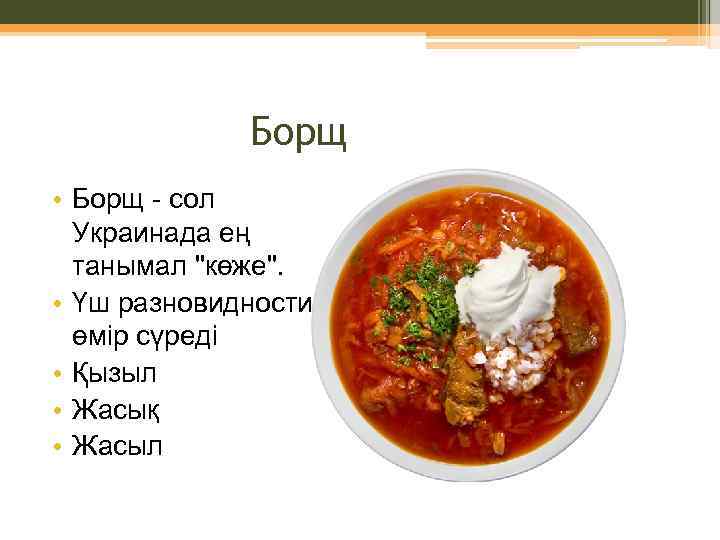 Борщ

• Борщ - сол Украинада ең танымал "көже".
• Үш разновидности өмір сүреді
• Қызыл
• Жасық
• Жасыл